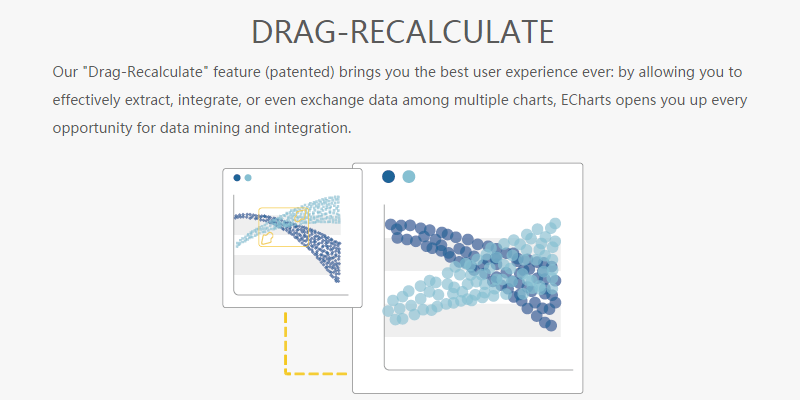 DRAG-RECALCULATE

Our "Drag-Recalculate" feature (patented) brings you the best user experience ever: by allowing you to effectively extract, integrate, or even exchange data among multiple charts, ECharts opens you up every opportunity for data mining and integration.